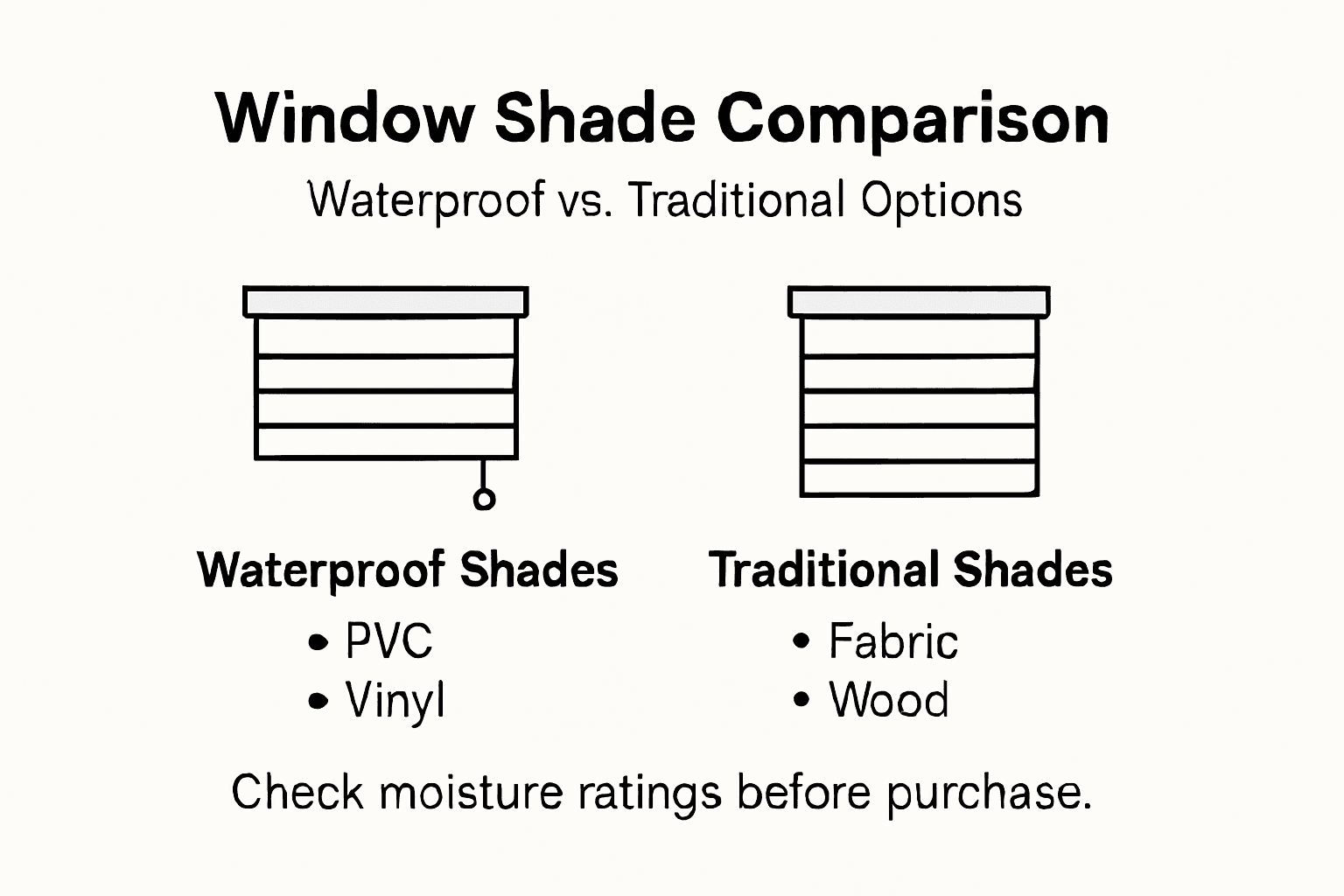 Window Shade Comparison

Waterproof vs. Traditional Options

Waterproof Shades
• PVC
• Vinyl

Traditional Shades
• Fabric
• Wood

Check moisture ratings before purchase.